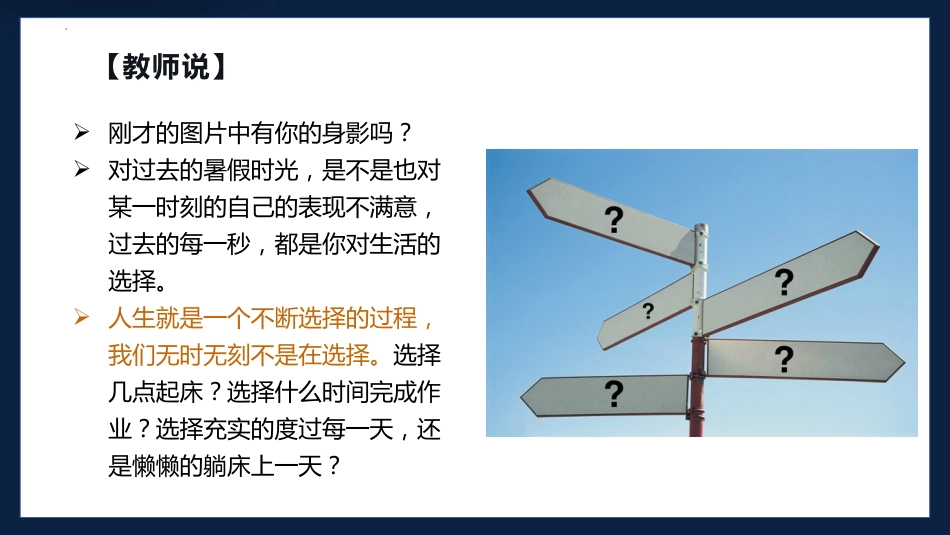 【教师说】

➢ 刚才的图片中有你的身影吗？

➢ 对过去的暑假时光，是不是也对某一时刻的自己的表现不满意，过去的每一秒，都是你对生活的选择。

➢ 人生就是一个不断选择的过程，我们无时无刻不是在选择。选择几点起床？选择什么时间完成作业？选择充实的度过每一天，还是懒懒的躺床上一天？

?

?

?

?

?